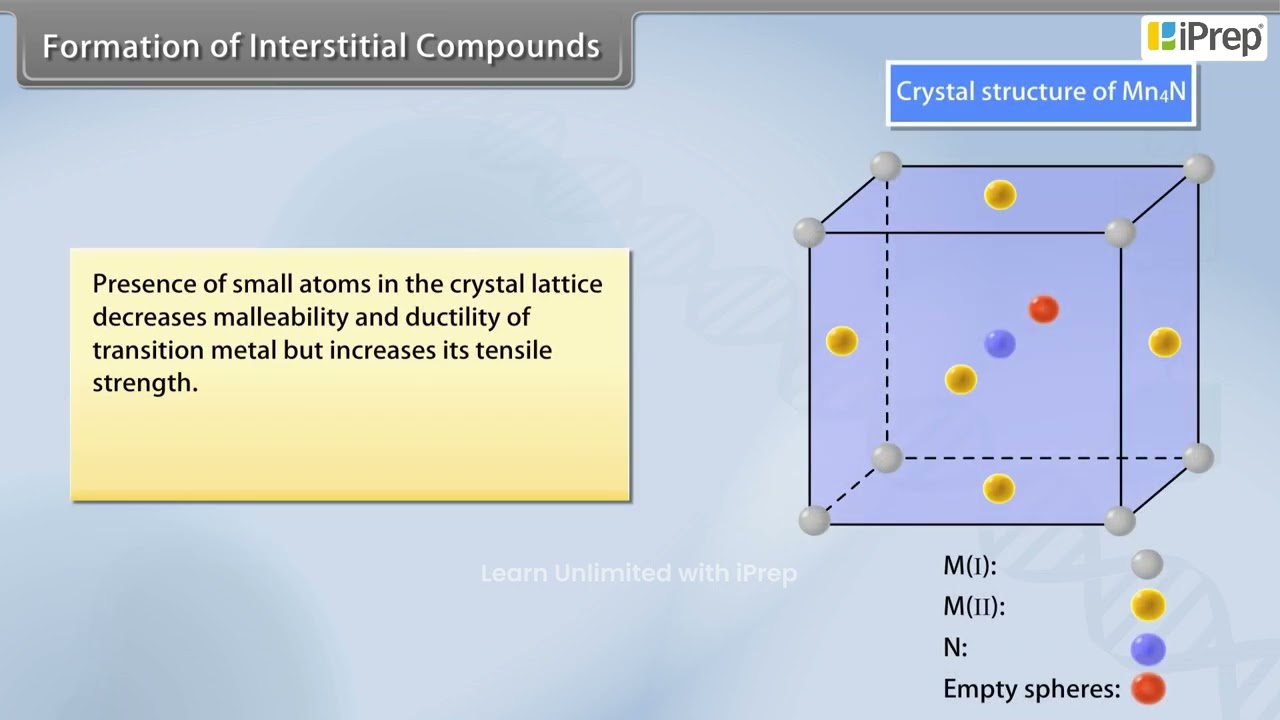 Formation of Interstitial Compounds

iPrep

Crystal structure of $Mn_4N$

Presence of small atoms in the crystal lattice decreases malleability and ductility of transition metal but increases its tensile strength.

Learn Unlimited with iPrep

M(I):
M(II):
N:
Empty spheres: